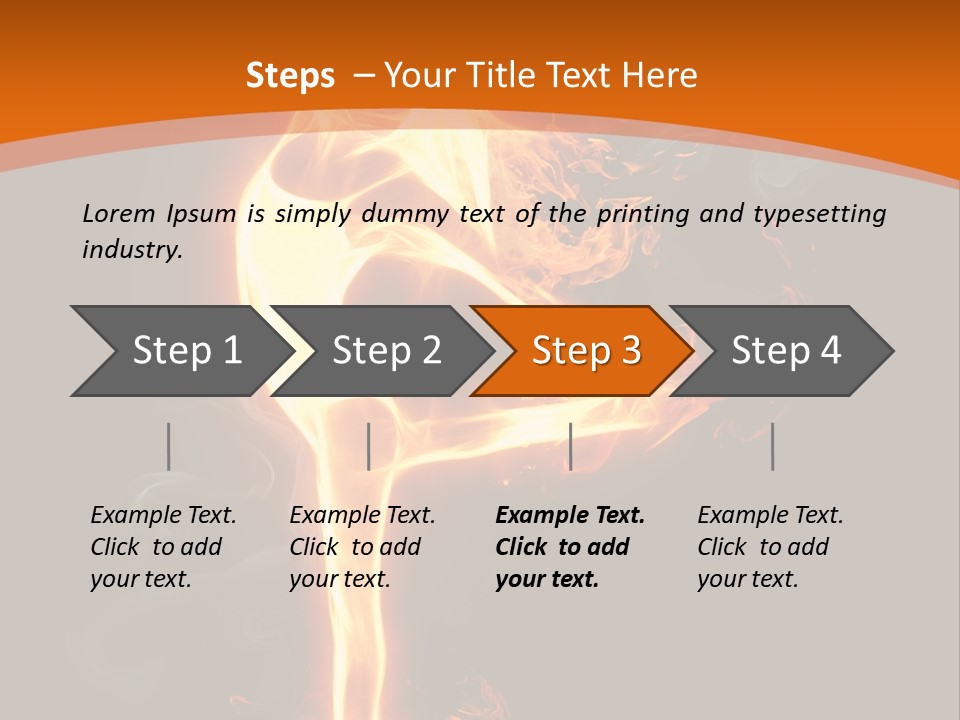 Steps – Your Title Text Here

Lorem Ipsum is simply dummy text of the printing and typesetting industry.

Step 1

Step 2

Step 3

Step 4

Example Text. Click to add your text.

Example Text. Click to add your text.

Example Text. Click to add your text.

Example Text. Click to add your text.